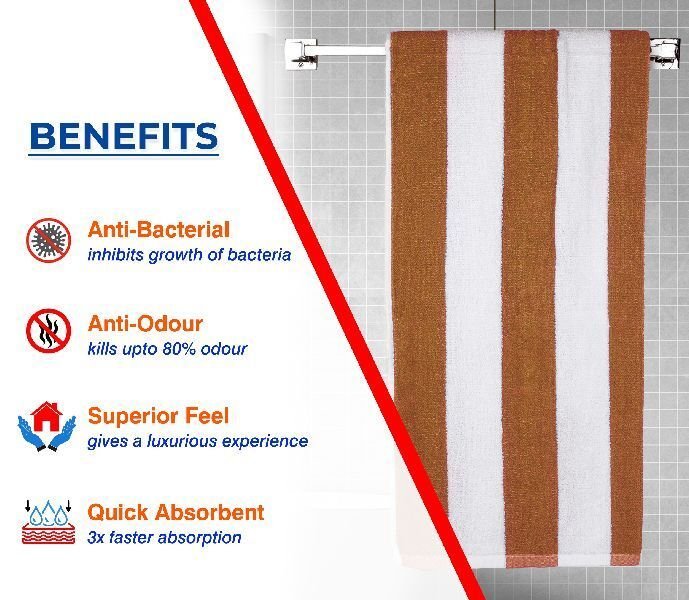 BENEFITS

Anti-Bacterial
inhibits growth of bacteria

Anti-Odour
kills upto 80% odour

Superior Feel
gives a luxurious experience

Quick Absorbent
3x faster absorption